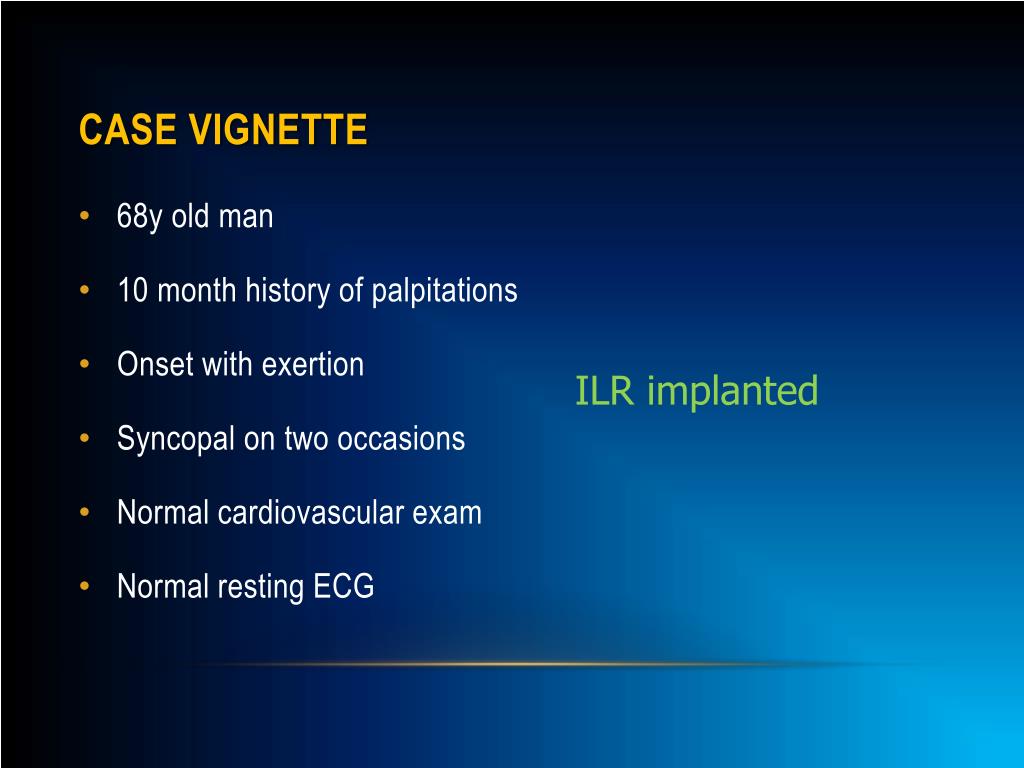 CASE VIGNETTE

• 68y old man

• 10 month history of palpitations

• Onset with exertion

• Syncopal on two occasions

• Normal cardiovascular exam

• Normal resting ECG

ILR implanted